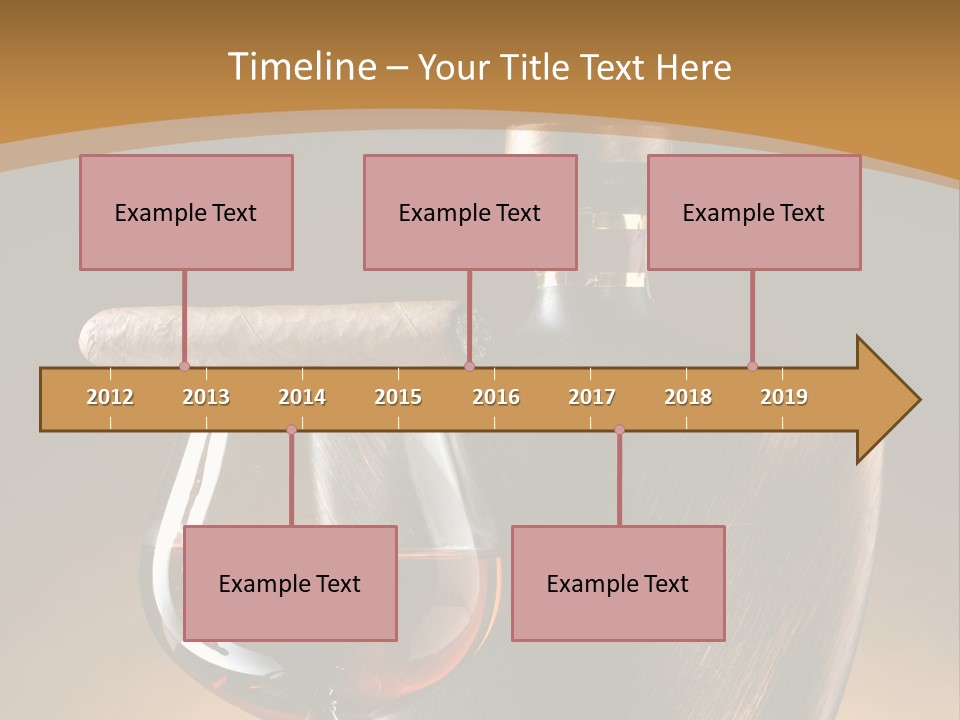 Timeline – Your Title Text Here

Example Text

Example Text

Example Text

2012 2013 2014 2015 2016 2017 2018 2019

Example Text

Example Text